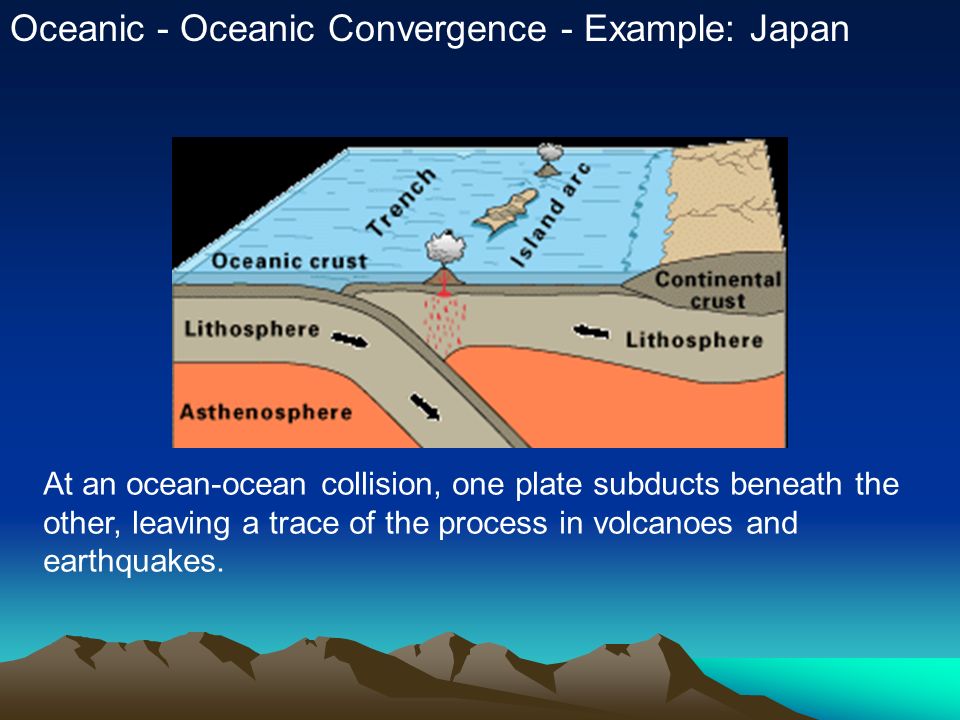 Oceanic - Oceanic Convergence - Example: Japan

Trench

Island arc

Oceanic crust

Continental crust

Lithosphere

Lithosphere

Asthenosphere

At an ocean-ocean collision, one plate subducts beneath the other, leaving a trace of the process in volcanoes and earthquakes.